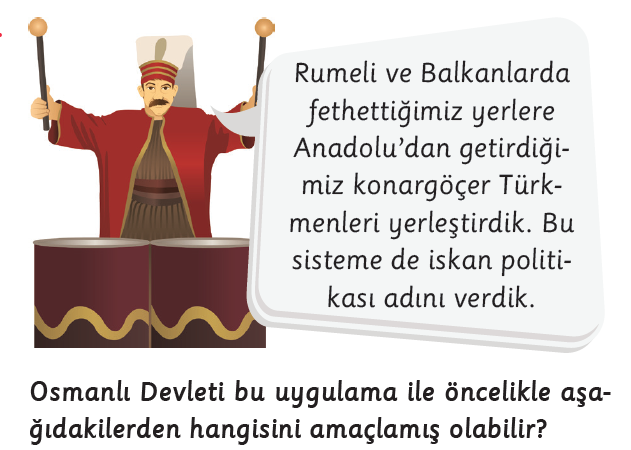 Rumeli ve Balkanlarda fethettiğimiz yerlere Anadolu'dan getirdiğimiz konargöçer Türkmenleri yerleştirdik. Bu sisteme de iskan politikası adını verdik.

Osmanlı Devleti bu uygulama ile öncelikle aşağıdakilerden hangisini amaçlamış olabilir?